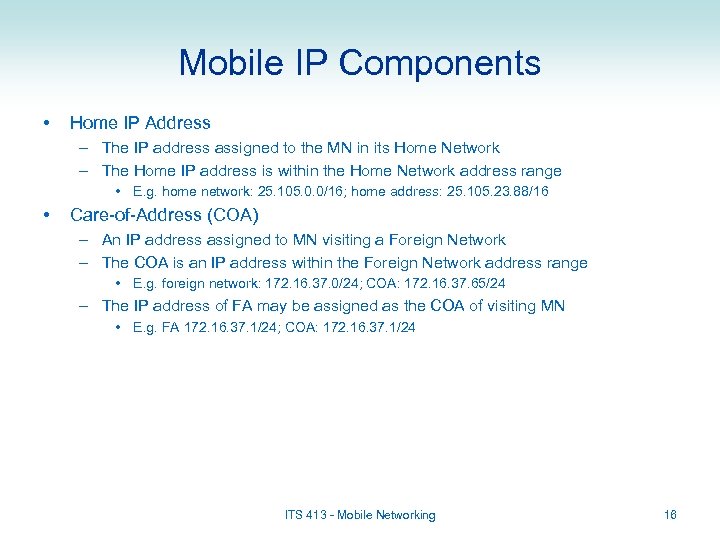 Mobile IP Components

• Home IP Address
– The IP address assigned to the MN in its Home Network
– The Home IP address is within the Home Network address range
• E.g. home network: 25.105.0.0/16; home address: 25.105.23.88/16

• Care-of-Address (COA)
– An IP address assigned to MN visiting a Foreign Network
– The COA is an IP address within the Foreign Network address range
• E.g. foreign network: 172.16.37.0/24; COA: 172.16.37.65/24
– The IP address of FA may be assigned as the COA of visiting MN
• E.g. FA 172.16.37.1/24; COA: 172.16.37.1/24

ITS 413 - Mobile Networking

16